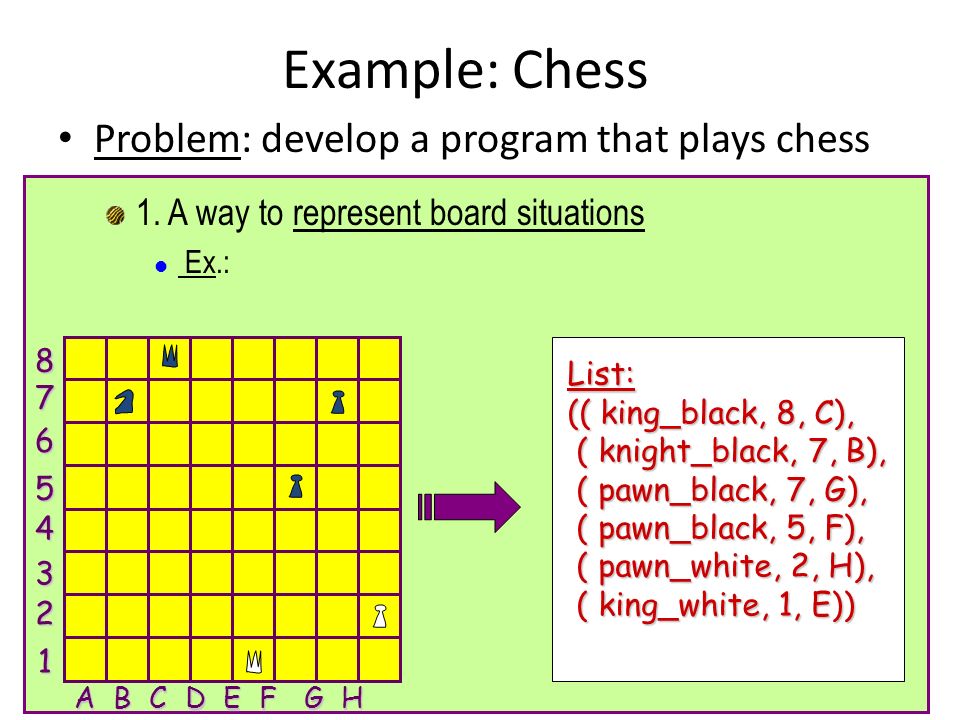 Example: Chess

• Problem: develop a program that plays chess

1. A way to represent board situations

Ex.:

8
7
6
5
4
3
2
1
A B C D E F G H

List:
(( king_black, 8, C),
( knight_black, 7, B),
( pawn_black, 7, G),
( pawn_black, 5, F),
( pawn_white, 2, H),
( king_white, 1, E))